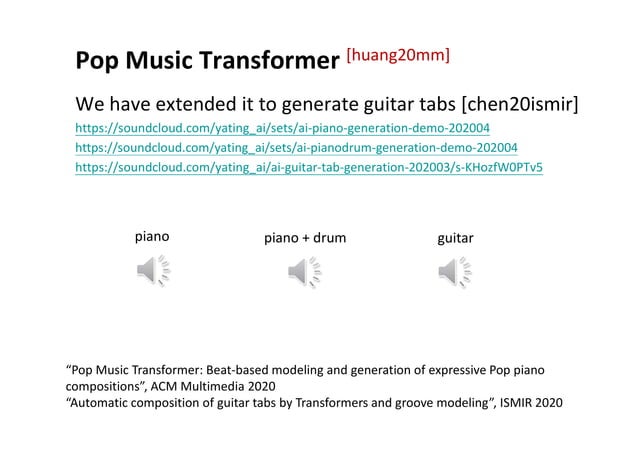 Pop Music Transformer [huang20mm]

We have extended it to generate guitar tabs [chen20ismir]

https://soundcloud.com/yating_ai/sets/ai-piano-generation-demo-202004
https://soundcloud.com/yating_ai/sets/ai-pianodrum-generation-demo-202004
https://soundcloud.com/yating_ai/ai-guitar-tab-generation-202003/s-KHozfW0PTv5

piano

piano + drum

guitar

“Pop Music Transformer: Beat-based modeling and generation of expressive Pop piano compositions”, ACM Multimedia 2020
“Automatic composition of guitar tabs by Transformers and groove modeling”, ISMIR 2020